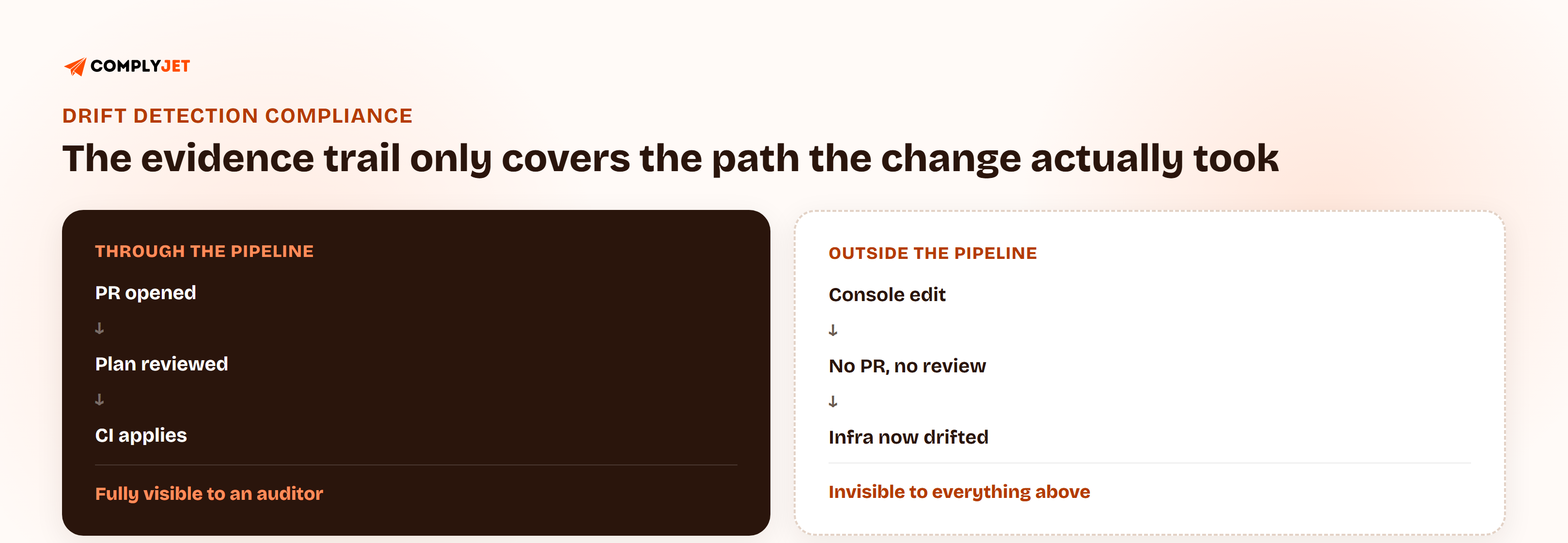 COMPLYJET

DRIFT DETECTION COMPLIANCE

The evidence trail only covers the path the change actually took

THROUGH THE PIPELINE

PR opened

↓

Plan reviewed

↓

CI applies

Fully visible to an auditor

OUTSIDE THE PIPELINE

Console edit

↓

No PR, no review

↓

Infra now drifted

Invisible to everything above